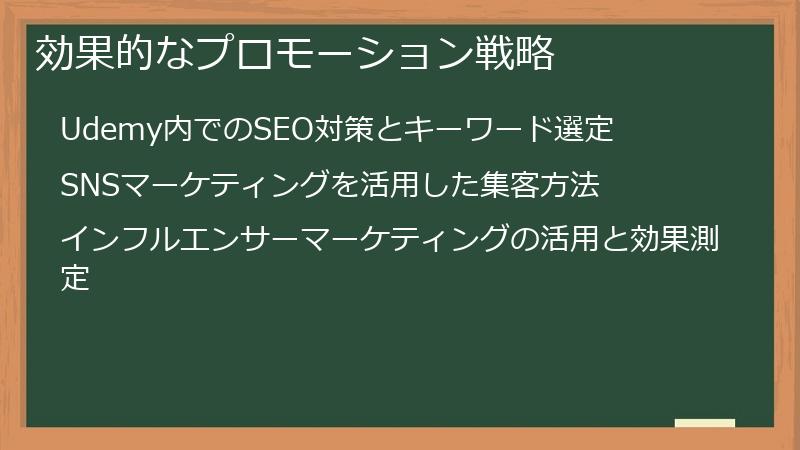 効果的なプロモーション戦略

Udemy内でのSEO対策とキーワード選定

SNSマーケティングを活用した集客方法

インフルエンサーマーケティングの活用と効果測定